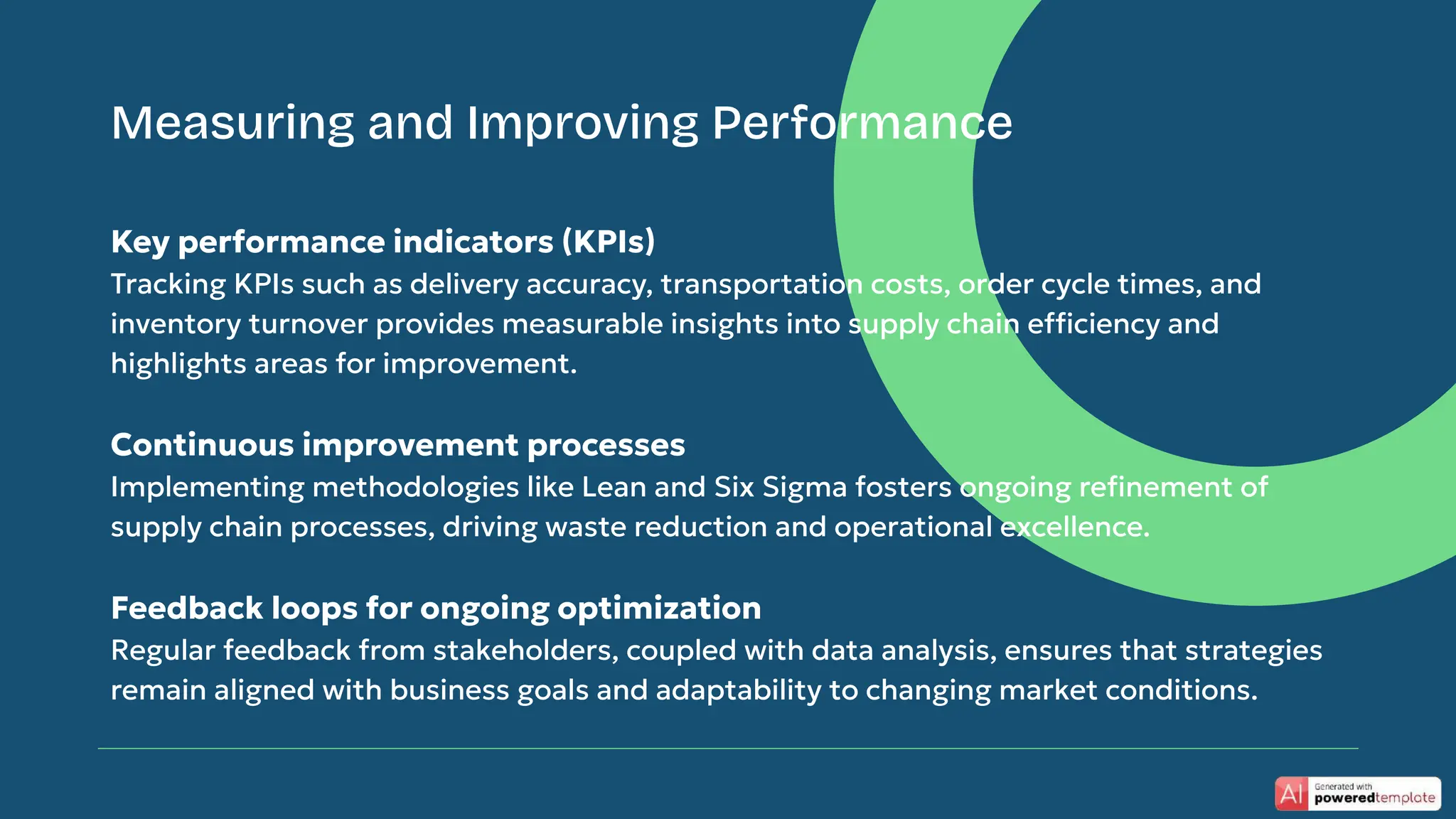 Measuring and Improving Performance

Key performance indicators (KPIs)
Tracking KPIs such as delivery accuracy, transportation costs, order cycle times, and inventory turnover provides measurable insights into supply chain efficiency and highlights areas for improvement.

Continuous improvement processes
Implementing methodologies like Lean and Six Sigma fosters ongoing refinement of supply chain processes, driving waste reduction and operational excellence.

Feedback loops for ongoing optimization
Regular feedback from stakeholders, coupled with data analysis, ensures that strategies remain aligned with business goals and adaptability to changing market conditions.

AI Generated with poweredtemplate